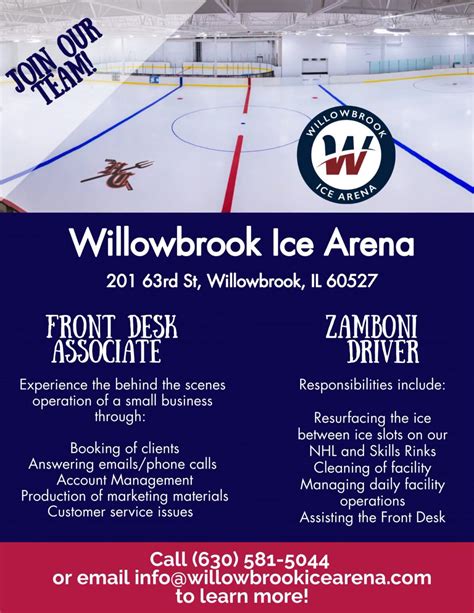 JOIN OUR TEAM!

WILLOWBROOK
W
ICE ARENA

Willowbrook Ice Arena

201 63rd St, Willowbrook, IL 60527

FRONT DESK ASSOCIATE

Experience the behind the scenes operation of a small business through:

Booking of clients
Answering emails/phone calls
Account Management
Production of marketing materials
Customer service issues

ZAMBONI DRIVER

Responsibilities include:

Resurfacing the ice between ice slots on our NHL and Skills Rinks
Cleaning of facility
Managing daily facility operations
Assisting the Front Desk

Call (630) 581-5044
or email info@willowbrookicearena.com
to learn more!